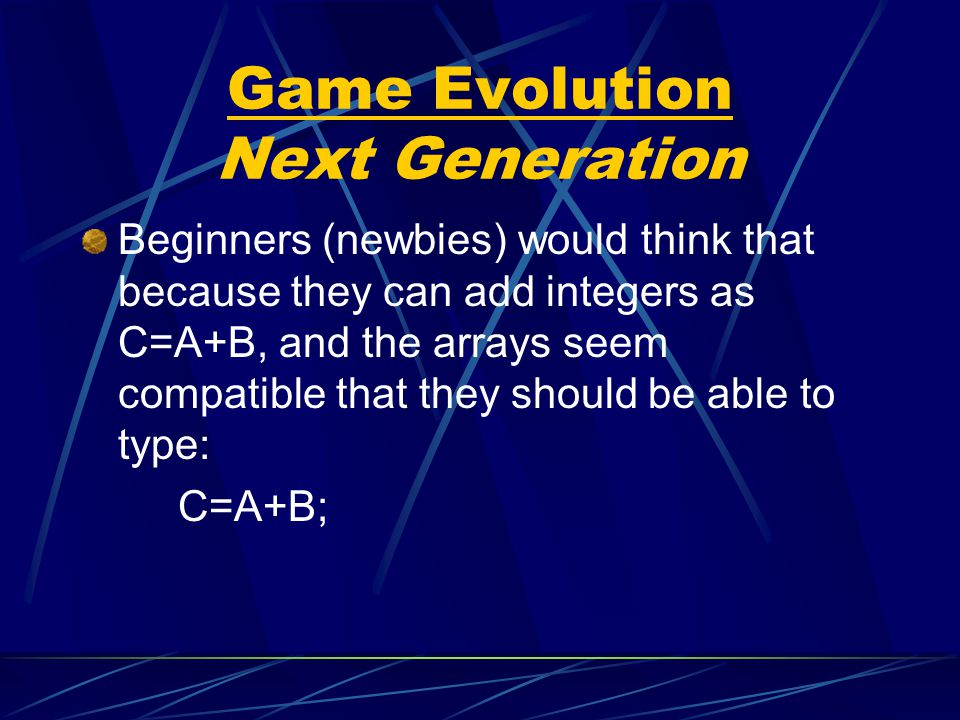 Game Evolution
Next Generation

Beginners (newbies) would think that because they can add integers as C=A+B, and the arrays seem compatible that they should be able to type:

C=A+B;